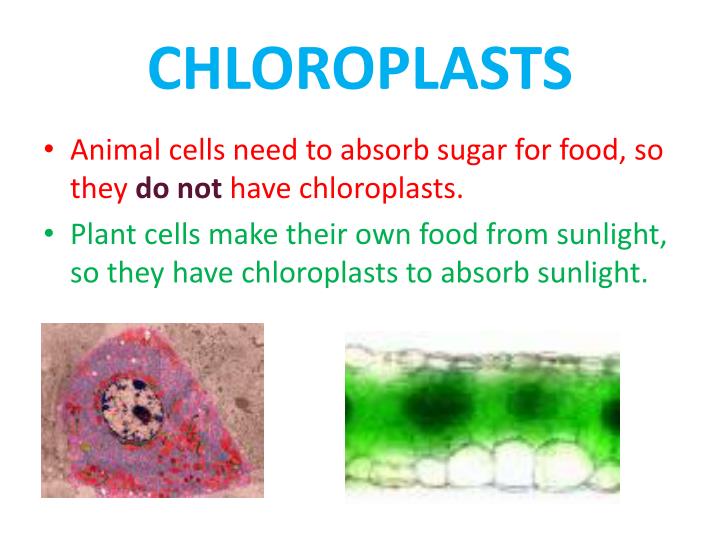 CHLOROPLASTS

• Animal cells need to absorb sugar for food, so they do not have chloroplasts.

• Plant cells make their own food from sunlight, so they have chloroplasts to absorb sunlight.